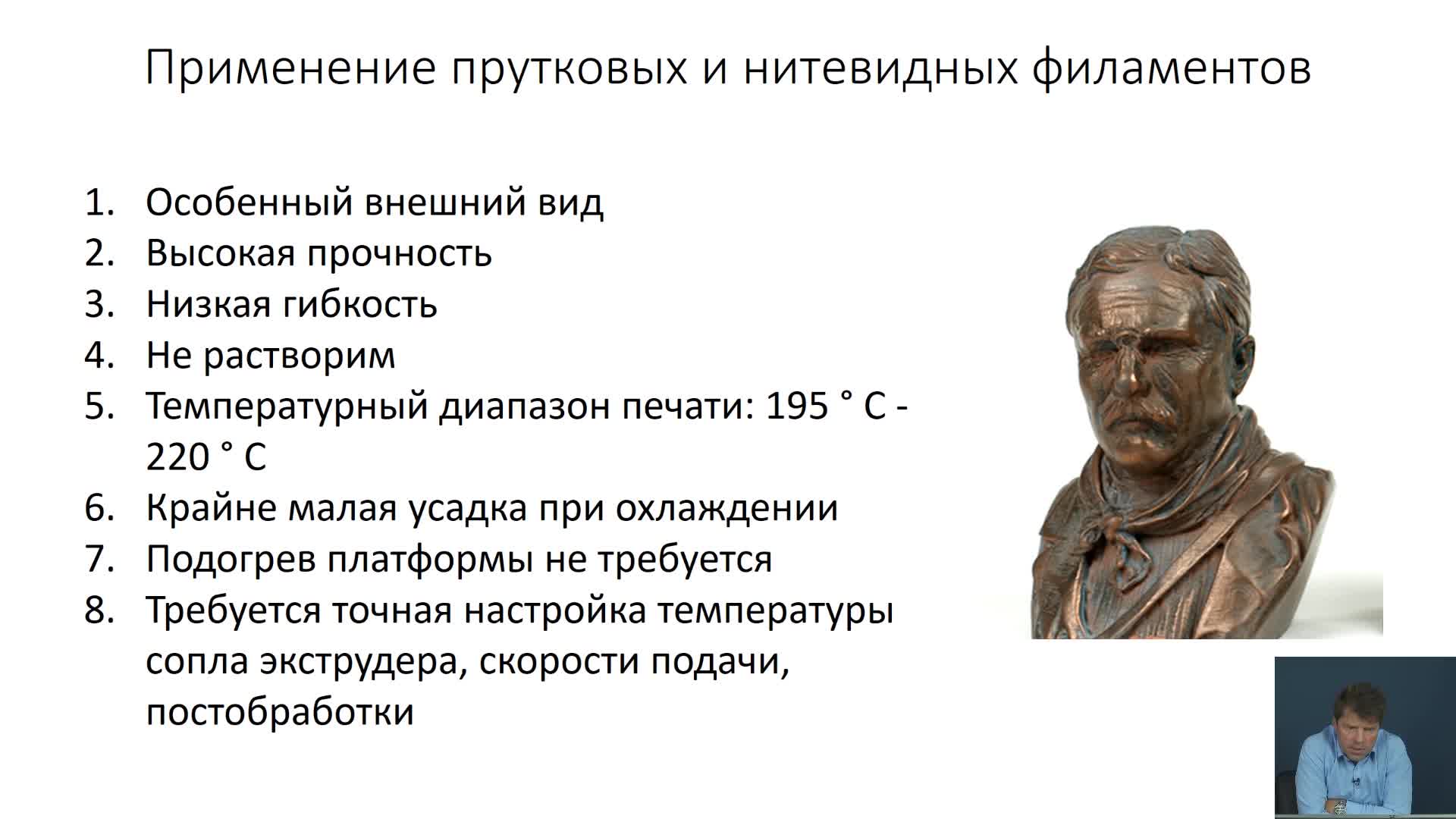 Применение прутковых и нитевидных филаментов

1. Особенный внешний вид
2. Высокая прочность
3. Низкая гибкость
4. Не растворим
5. Температурный диапазон печати: 195 ° С - 220 ° С
6. Крайне малая усадка при охлаждении
7. Подогрев платформы не требуется
8. Требуется точная настройка температуры сопла экструдера, скорости подачи, постобработки